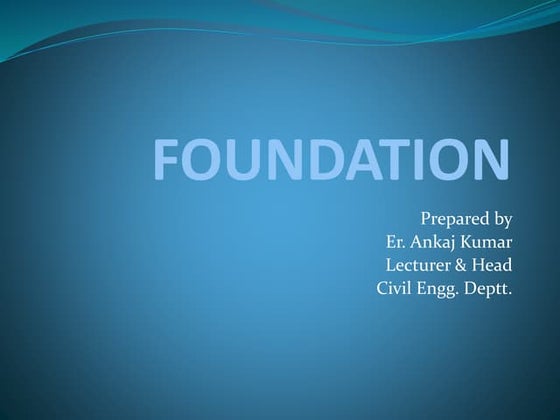 FOUNDATION

Prepared by
Er. Ankaj Kumar
Lecturer & Head
Civil Engg. Deptt.